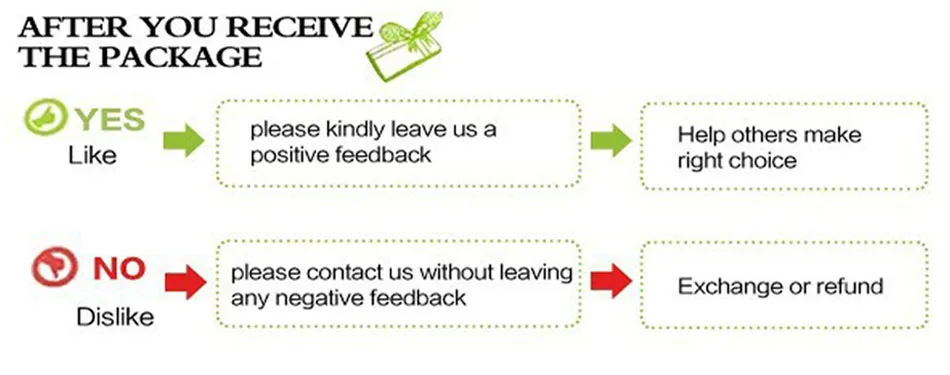 AFTER YOU RECEIVE THE PACKAGE

YES
Like

please kindly leave us a positive feedback

Help others make right choice

NO
Dislike

please contact us without leaving any negative feedback

Exchange or refund